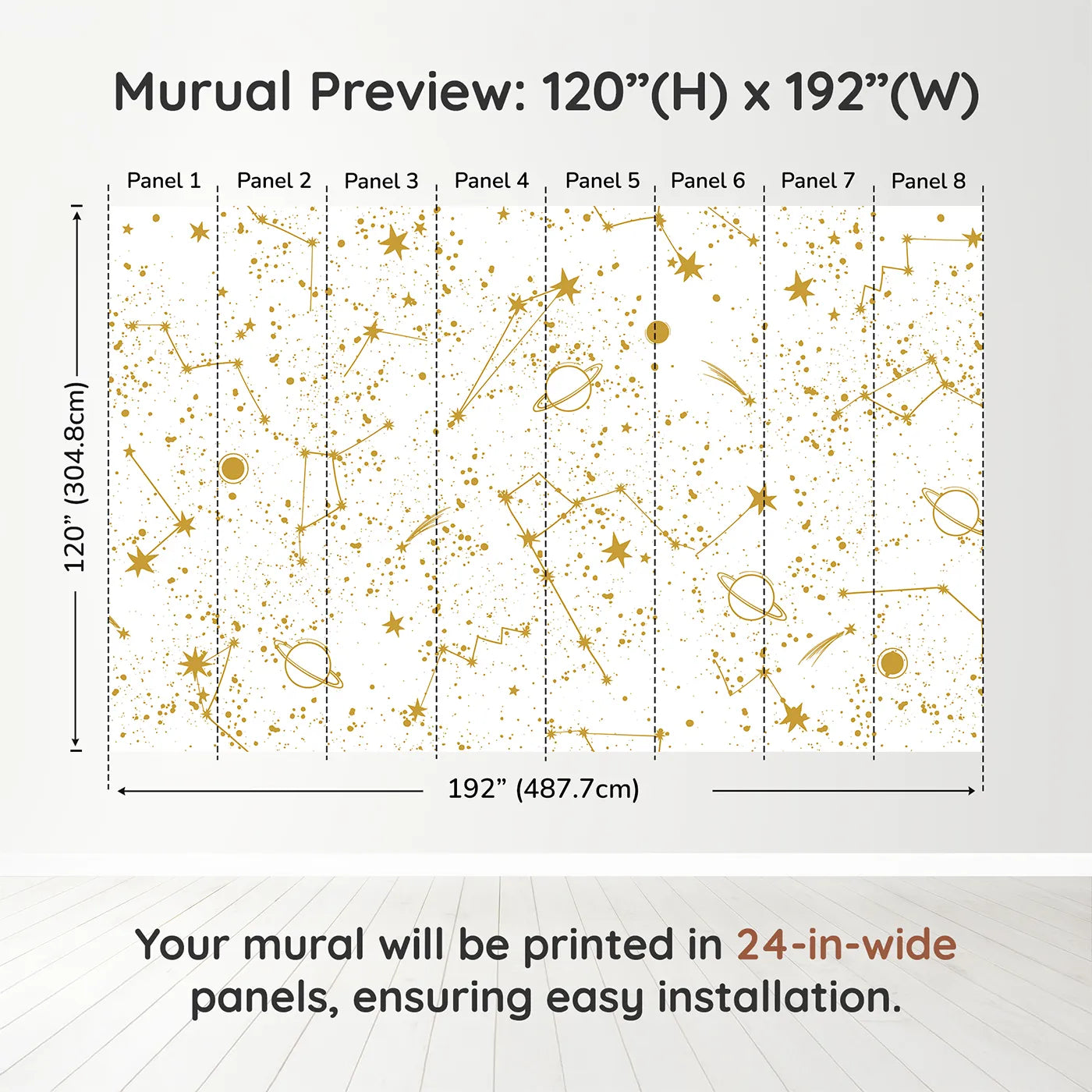 Murual Preview: 120”(H) x 192”(W)

Panel 1 Panel 2 Panel 3 Panel 4 Panel 5 Panel 6 Panel 7 Panel 8

120” (304.8cm)

192” (487.7cm)

Your mural will be printed in 24-in-wide panels, ensuring easy installation.